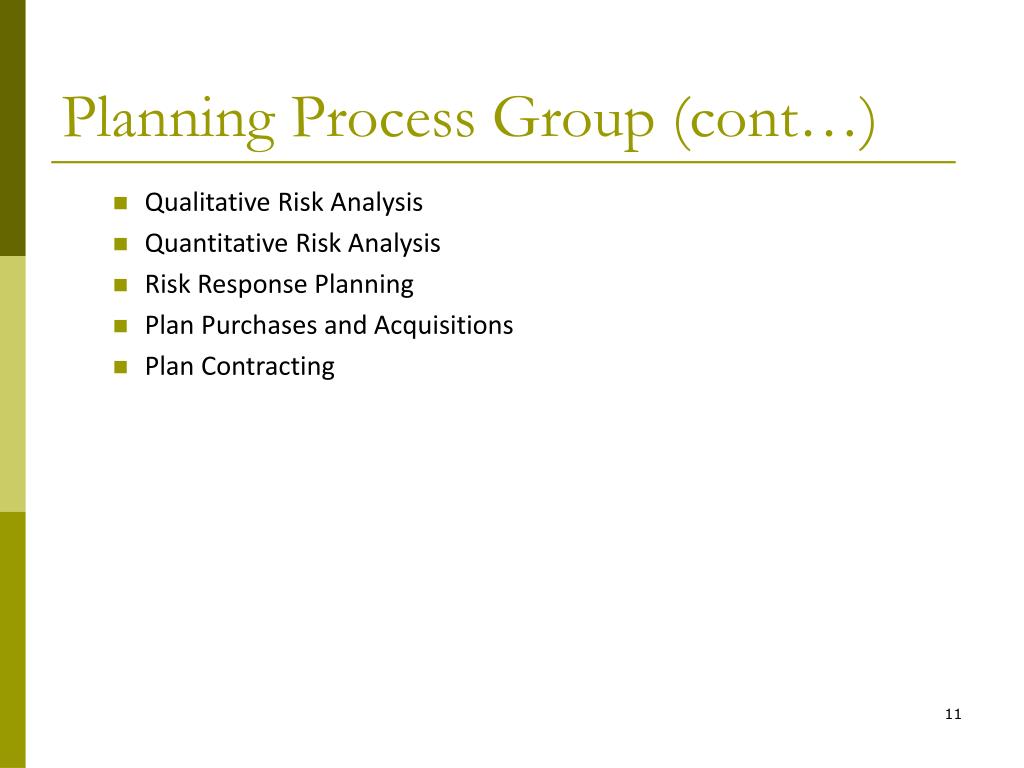 Planning Process Group (cont…)

- Qualitative Risk Analysis
- Quantitative Risk Analysis
- Risk Response Planning
- Plan Purchases and Acquisitions
- Plan Contracting

11